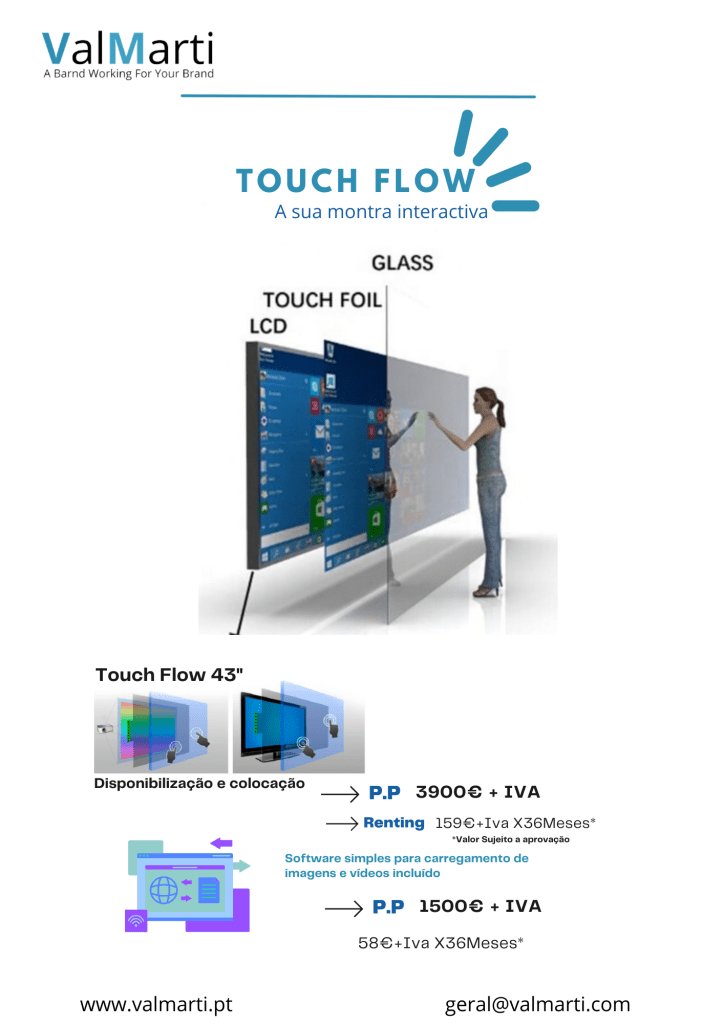 ValMarti
A Barnd Working For Your Brand

TOUCH FLOW
A sua montra interactiva

GLASS
TOUCH FOIL
LCD

Touch Flow 43"

Disponibilização e colocação

P.P 3900€ + IVA

Renting 159€+Iva X36Meses*
*Valor Sujeito a aprovação

Software simples para carregamento de imagens e vídeos incluído

P.P 1500€ + IVA

58€+Iva X36Meses*

www.valmarti.pt
geral@valmarti.com